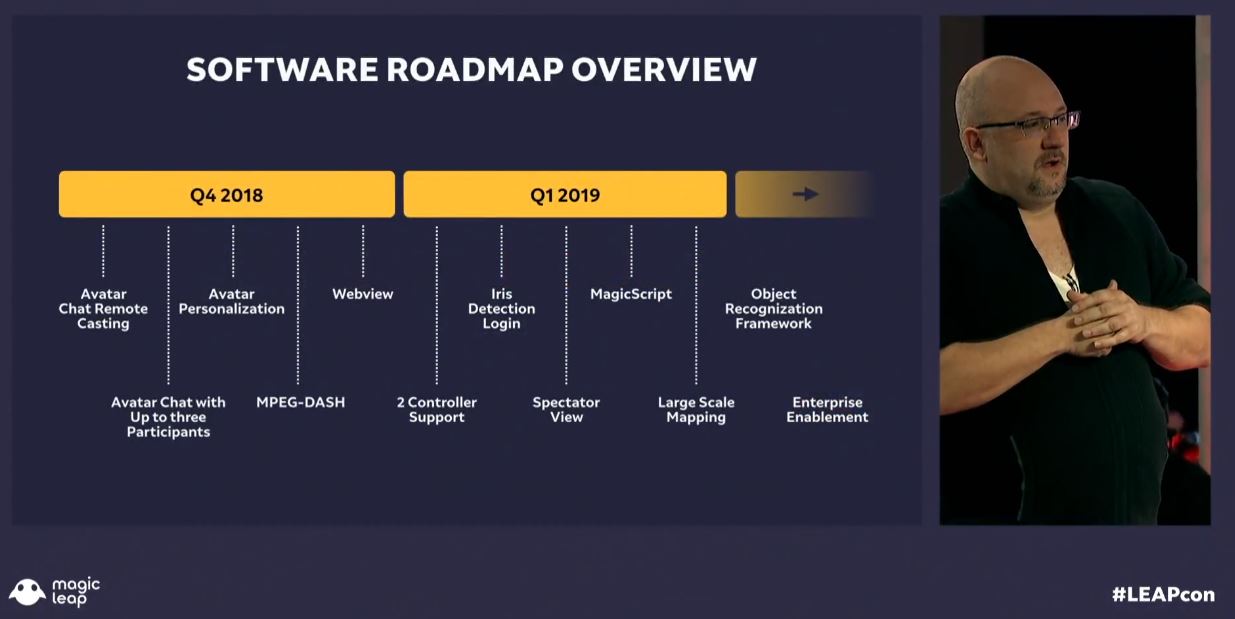 SOFTWARE ROADMAP OVERVIEW

Q4 2018

Q1 2019

Avatar Chat Remote Casting

Avatar Chat with Up to three Participants

Avatar Personalization

MPEG-DASH

Webview

2 Controller Support

Iris Detection Login

Spectator View

MagicScript

Large Scale Mapping

Object Recognization Framework

Enterprise Enablement

magic leap

#LEAPcon